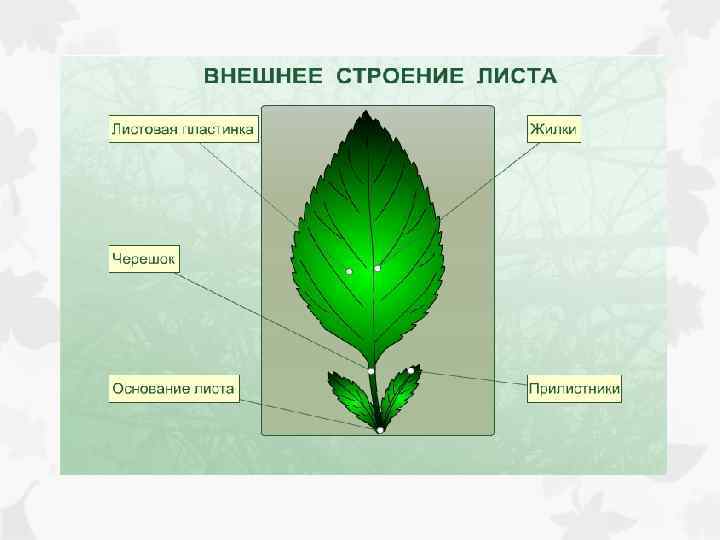 ВНЕШНЕЕ СТРОЕНИЕ ЛИСТА

Листовая пластинка

Жилки

Черешок

Основание листа

Прилистники